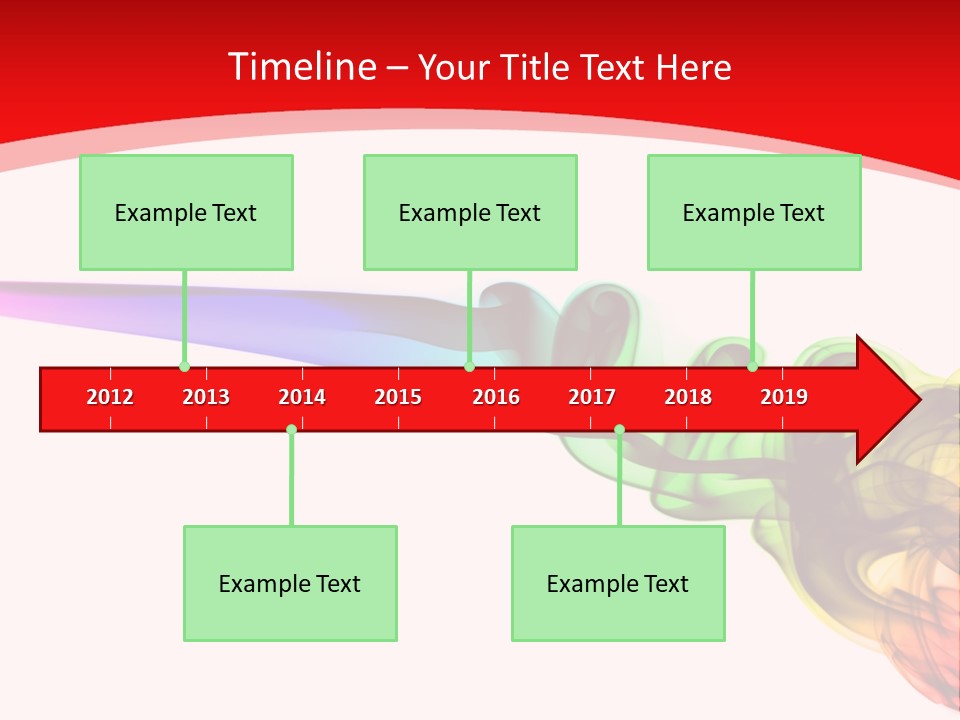 Timeline – Your Title Text Here

Example Text

Example Text

Example Text

2012 2013 2014 2015 2016 2017 2018 2019

Example Text

Example Text